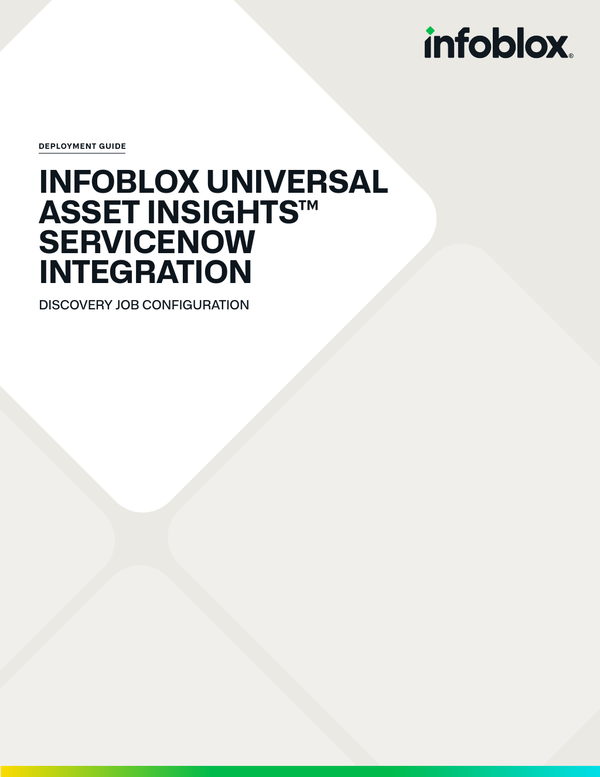 infoblox®

DEPLOYMENT GUIDE

INFOBLOX UNIVERSAL ASSET INSIGHTS™ SERVICENOW INTEGRATION

DISCOVERY JOB CONFIGURATION